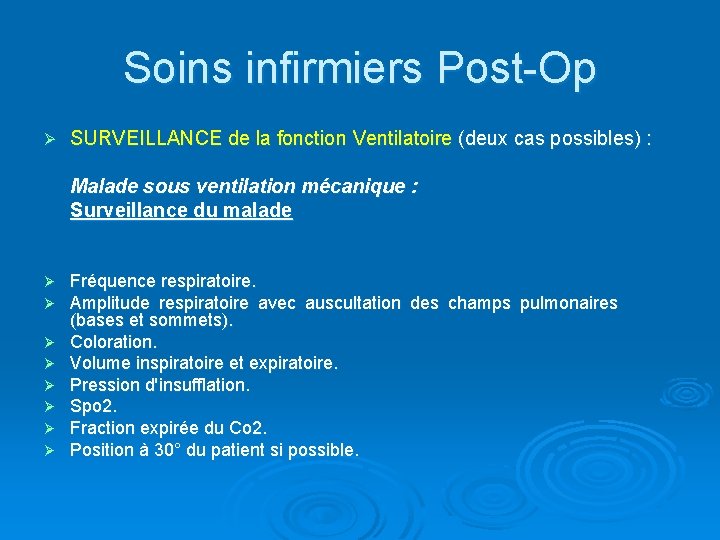 Soins infirmiers Post-Op

➢ SURVEILLANCE de la fonction Ventilatoire (deux cas possibles) :

Malade sous ventilation mécanique :
Surveillance du malade

➢ Fréquence respiratoire.
➢ Amplitude respiratoire avec auscultation des champs pulmonaires (bases et sommets).
➢ Coloration.
➢ Volume inspiratoire et expiratoire.
➢ Pression d'insufflation.
➢ Spo2.
➢ Fraction expirée du Co2.
➢ Position à 30° du patient si possible.